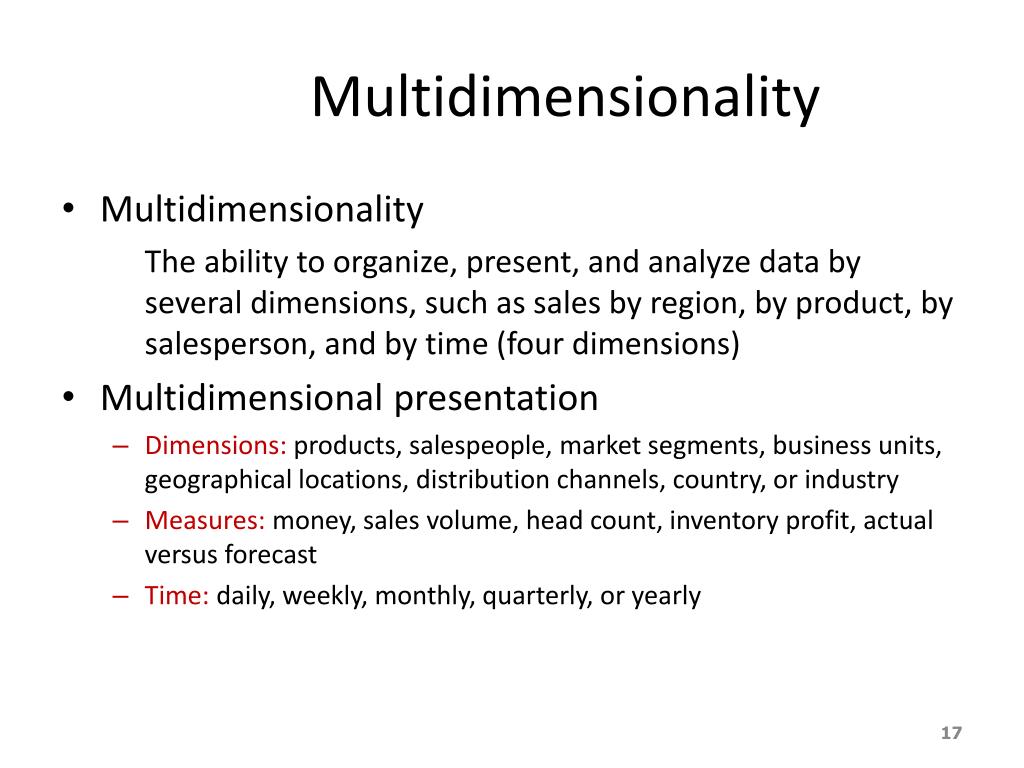 Multidimensionality

• Multidimensionality

The ability to organize, present, and analyze data by several dimensions, such as sales by region, by product, by salesperson, and by time (four dimensions)

• Multidimensional presentation

– Dimensions: products, salespeople, market segments, business units, geographical locations, distribution channels, country, or industry

– Measures: money, sales volume, head count, inventory profit, actual versus forecast

– Time: daily, weekly, monthly, quarterly, or yearly

17